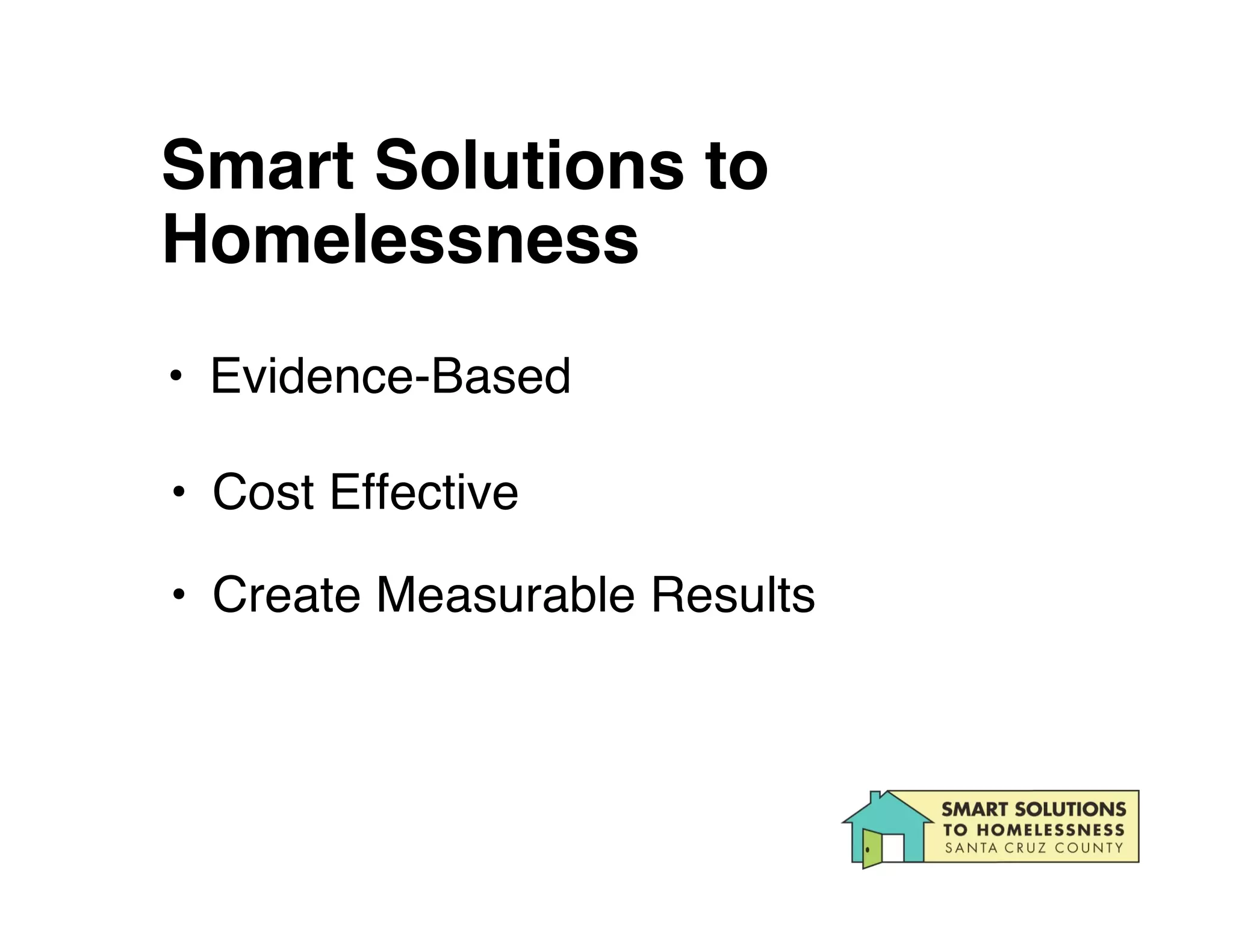 Smart Solutions to Homelessness

• Evidence-Based

• Cost Effective

• Create Measurable Results

SMART SOLUTIONS
TO HOMELESSNESS
SANTA CRUZ COUNTY